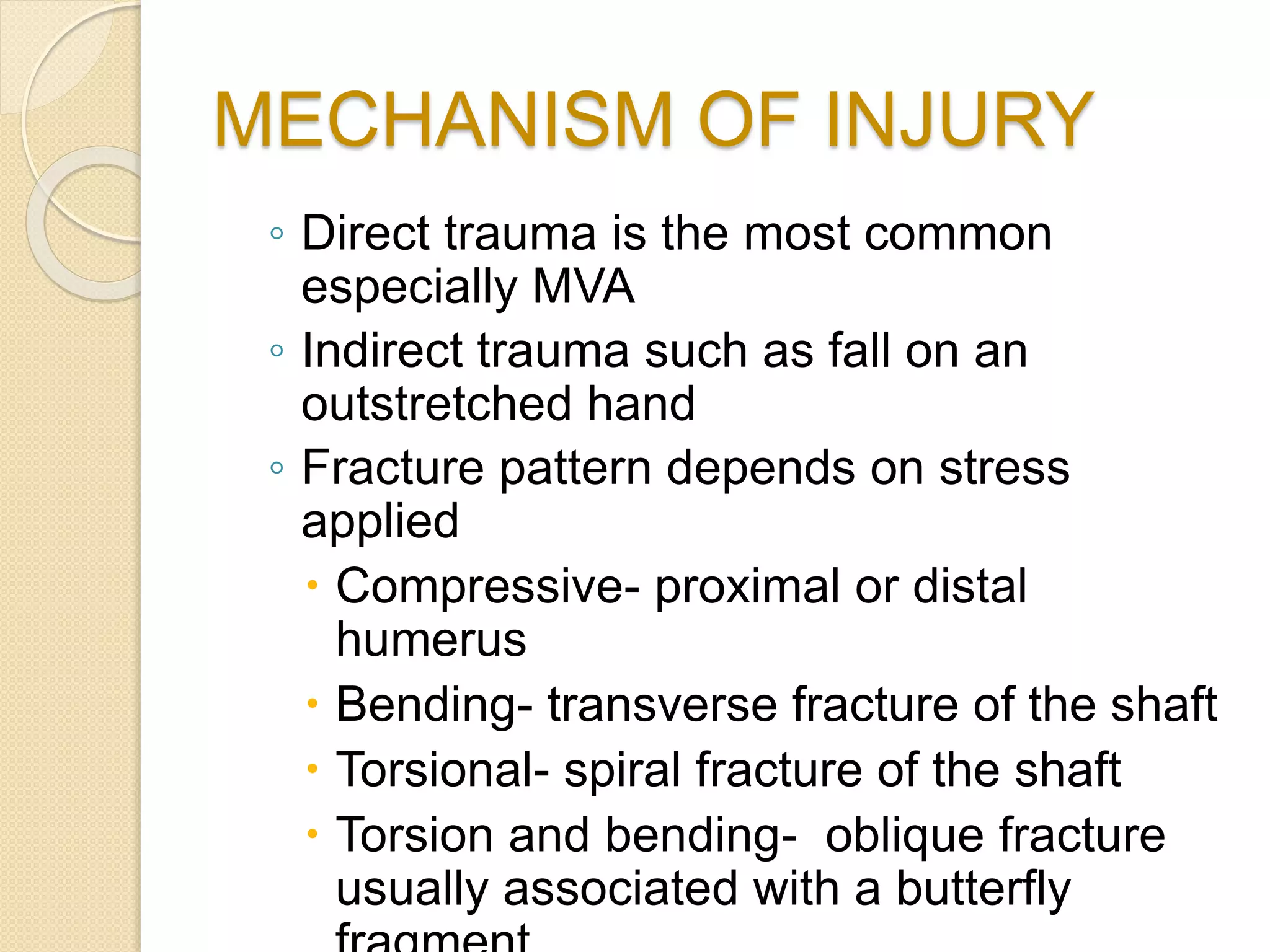 MECHANISM OF INJURY

◦ Direct trauma is the most common especially MVA
◦ Indirect trauma such as fall on an outstretched hand
◦ Fracture pattern depends on stress applied
• Compressive- proximal or distal humerus
• Bending- transverse fracture of the shaft
• Torsional- spiral fracture of the shaft
• Torsion and bending- oblique fracture usually associated with a butterfly fragment